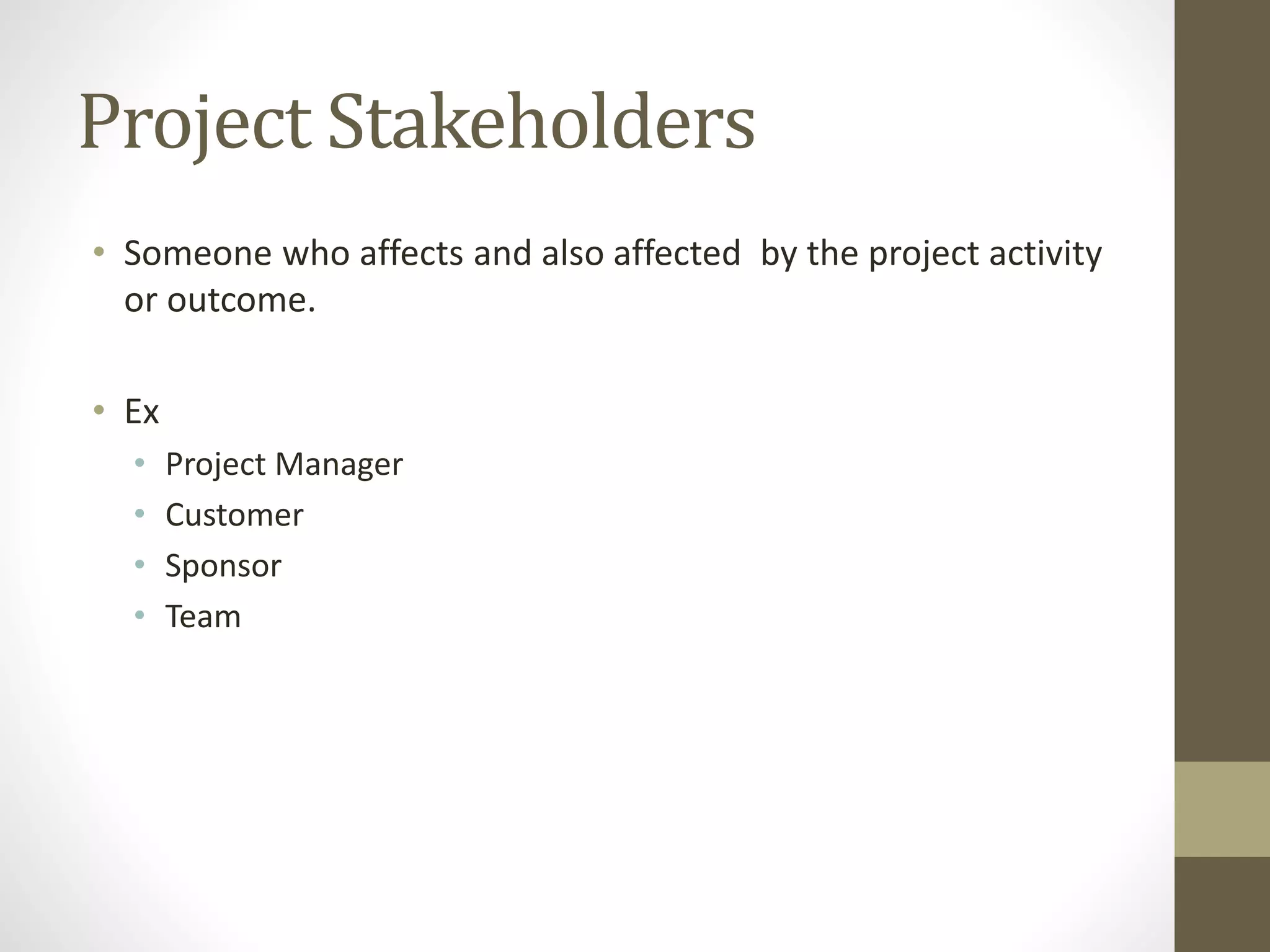 Project Stakeholders

• Someone who affects and also affected by the project activity or outcome.

• Ex
  • Project Manager
  • Customer
  • Sponsor
  • Team